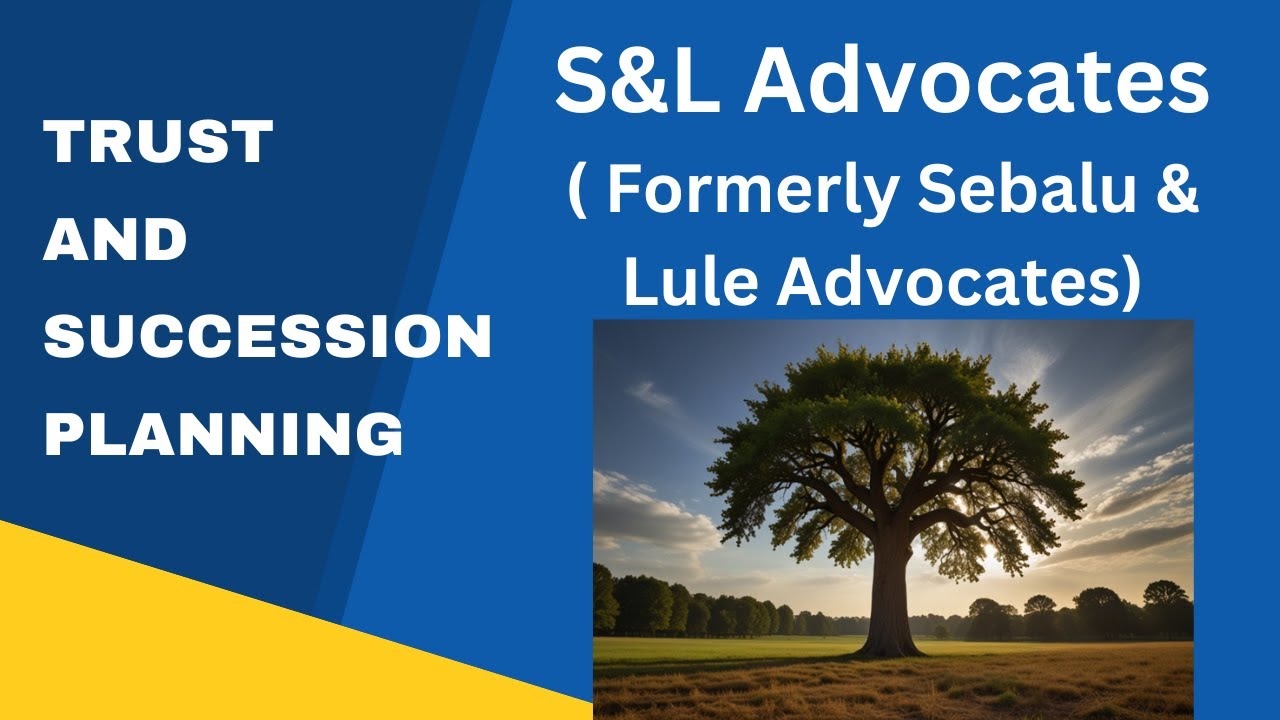 TRUST AND SUCCESSION PLANNING

S&L Advocates ( Formerly Sebalu & Lule Advocates)